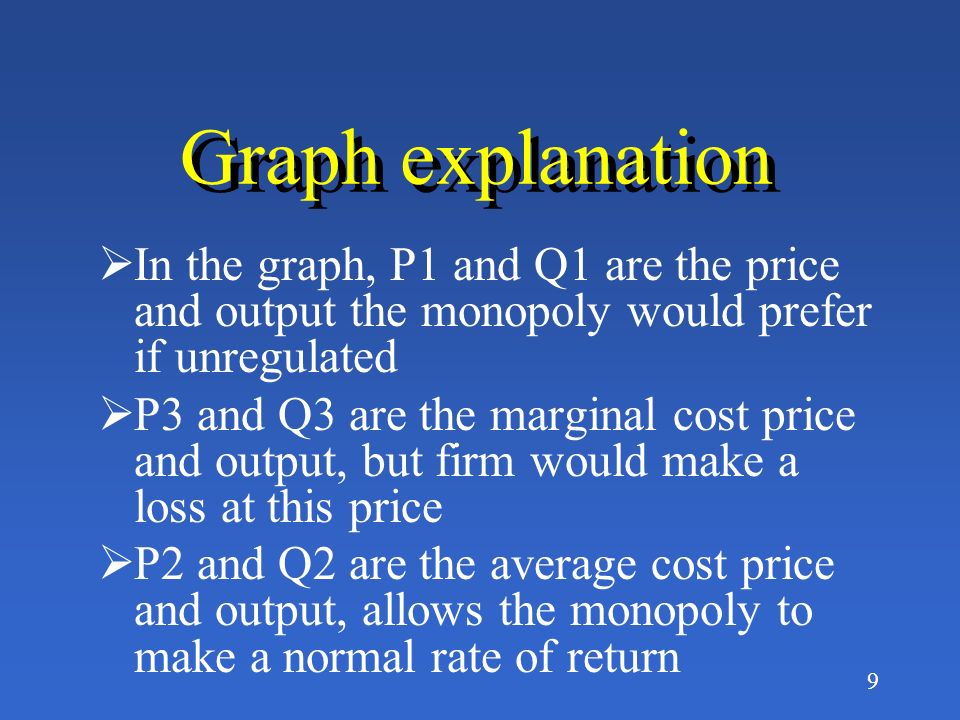 Graph explanation

➢In the graph, P1 and Q1 are the price and output the monopoly would prefer if unregulated

➢P3 and Q3 are the marginal cost price and output, but firm would make a loss at this price

➢P2 and Q2 are the average cost price and output, allows the monopoly to make a normal rate of return

9